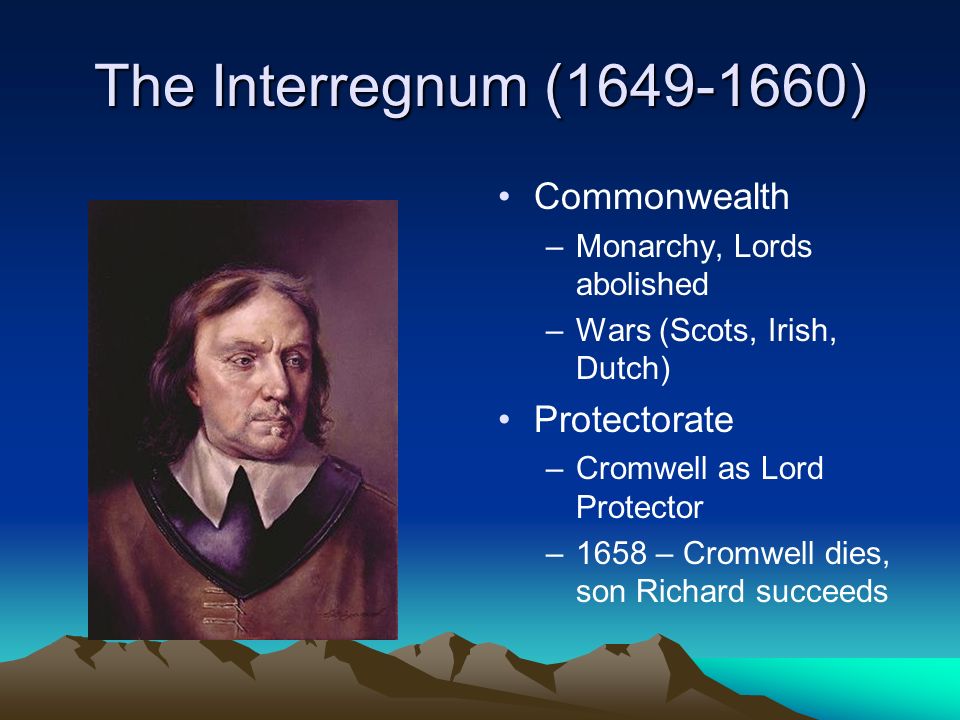 The Interregnum (1649-1660)

• Commonwealth
– Monarchy, Lords abolished
– Wars (Scots, Irish, Dutch)

• Protectorate
– Cromwell as Lord Protector
– 1658 – Cromwell dies, son Richard succeeds